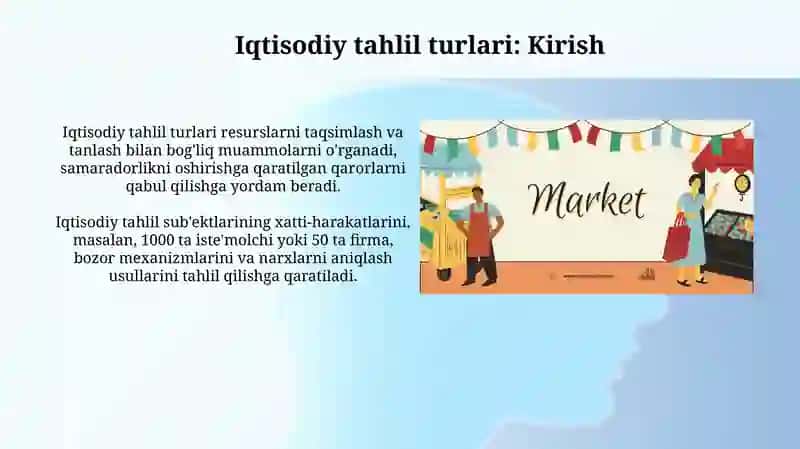 Iqtisodiy tahlil turlari: Kirish

Iqtisodiy tahlil turlari resurslarni taqsimlash va tanlash bilan bog'liq muammolarni o'rganadi, samaradorlikni oshirishga qaratilgan qarorlarni qabul qilishga yordam beradi.

Iqtisodiy tahlil sub'ektlarining xatti-harakatlarini, masalan, 1000 ta iste'molchi yoki 50 ta firma, bozor mexanizmlarini va narxlarni aniqlash usullarini tahlil qilishga qaratiladi.

Market